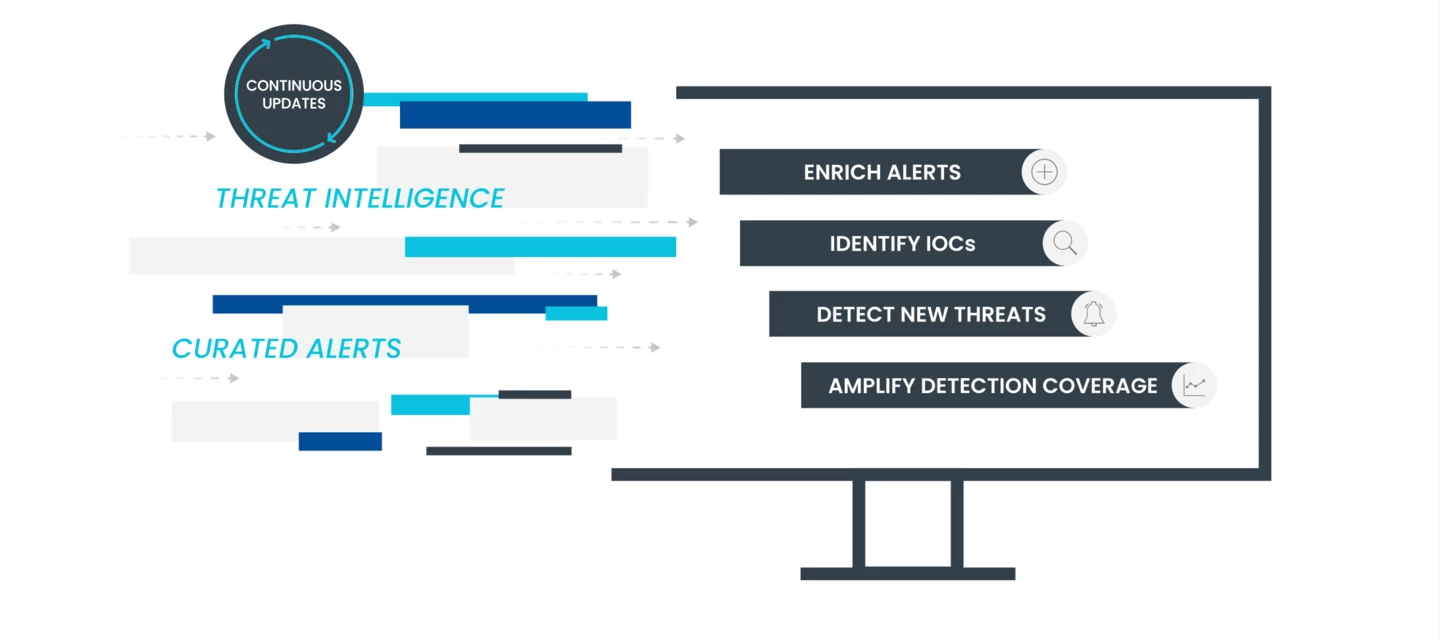 CONTINUOUS UPDATES

THREAT INTELLIGENCE

CURATED ALERTS

ENRICH ALERTS

IDENTIFY IOCs

DETECT NEW THREATS

AMPLIFY DETECTION COVERAGE